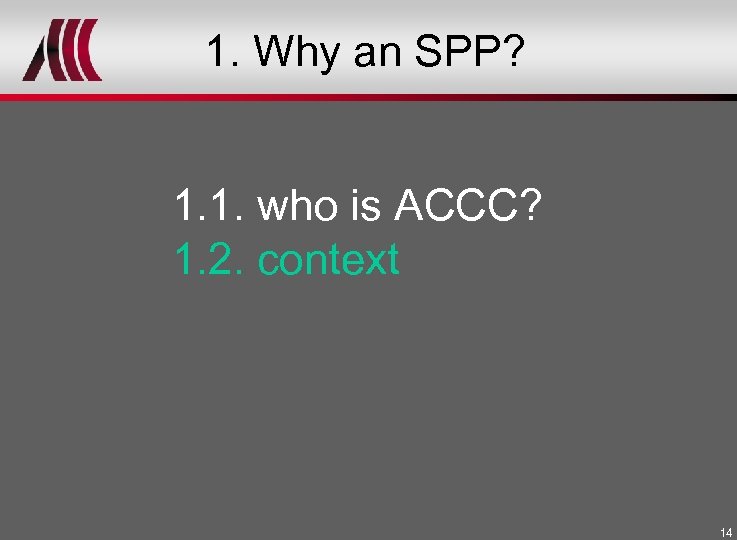 1. Why an SPP?

1.1. who is ACCC?
1.2. context

14